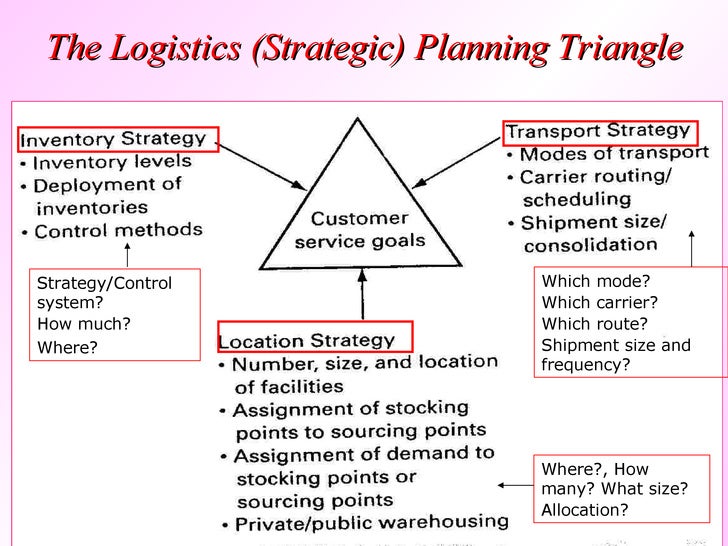 The Logistics (Strategic) Planning Triangle

Inventory Strategy
• Inventory levels
• Deployment of inventories
• Control methods

Strategy/Control system?
How much?
Where?

Customer service goals

Transport Strategy
• Modes of transport
• Carrier routing/ scheduling
• Shipment size/ consolidation

Which mode?
Which carrier?
Which route?
Shipment size and frequency?

Location Strategy
• Number, size, and location of facilities
• Assignment of stocking points to sourcing points
• Assignment of demand to stocking points or sourcing points
• Private/public warehousing

Where?, How many? What size?
Allocation?